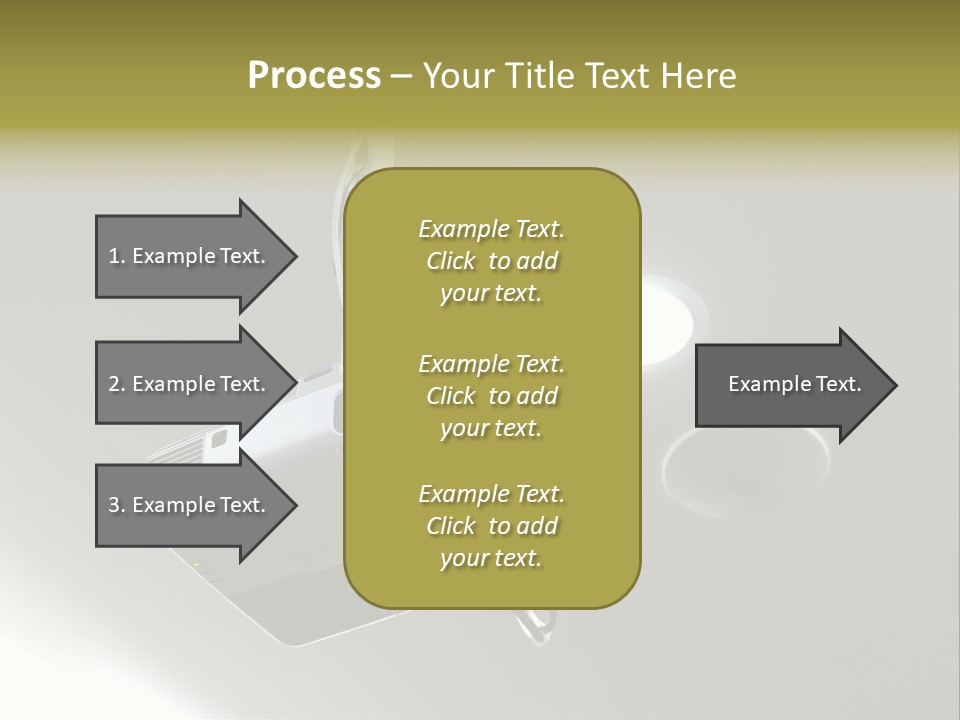 Process – Your Title Text Here

1. Example Text.

2. Example Text.

3. Example Text.

Example Text. Click to add your text.

Example Text. Click to add your text.

Example Text. Click to add your text.

Example Text.